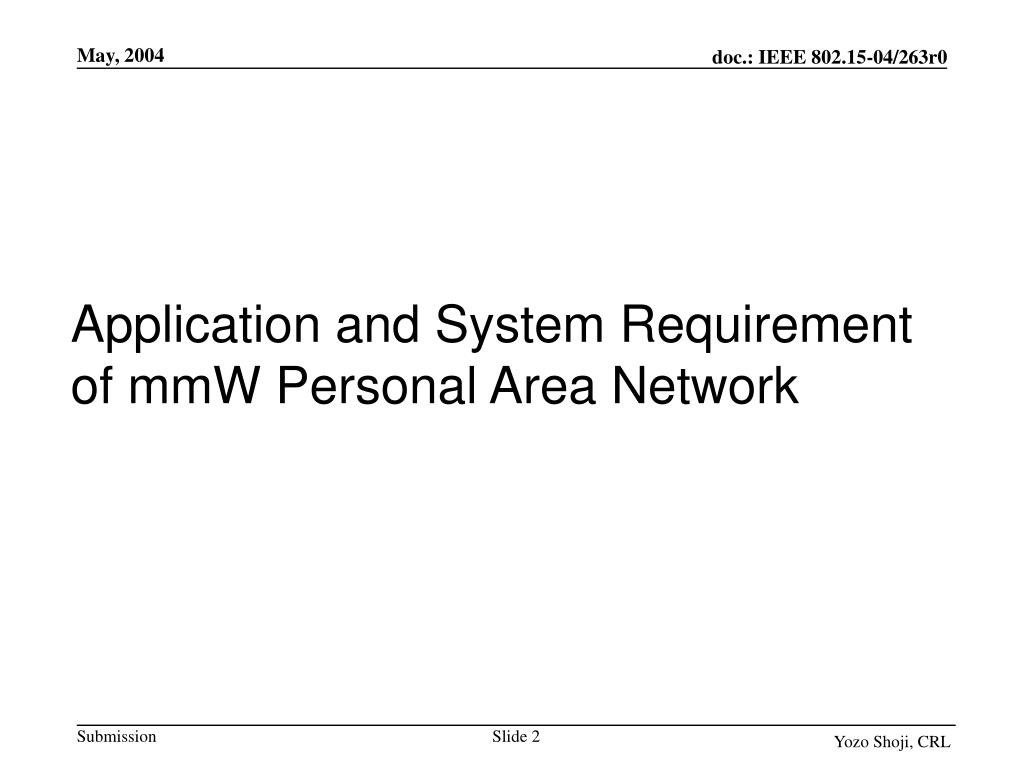 May, 2004

doc.: IEEE 802.15-04/263r0

Application and System Requirement of mmW Personal Area Network

Submission

Slide 2

Yozo Shoji, CRL